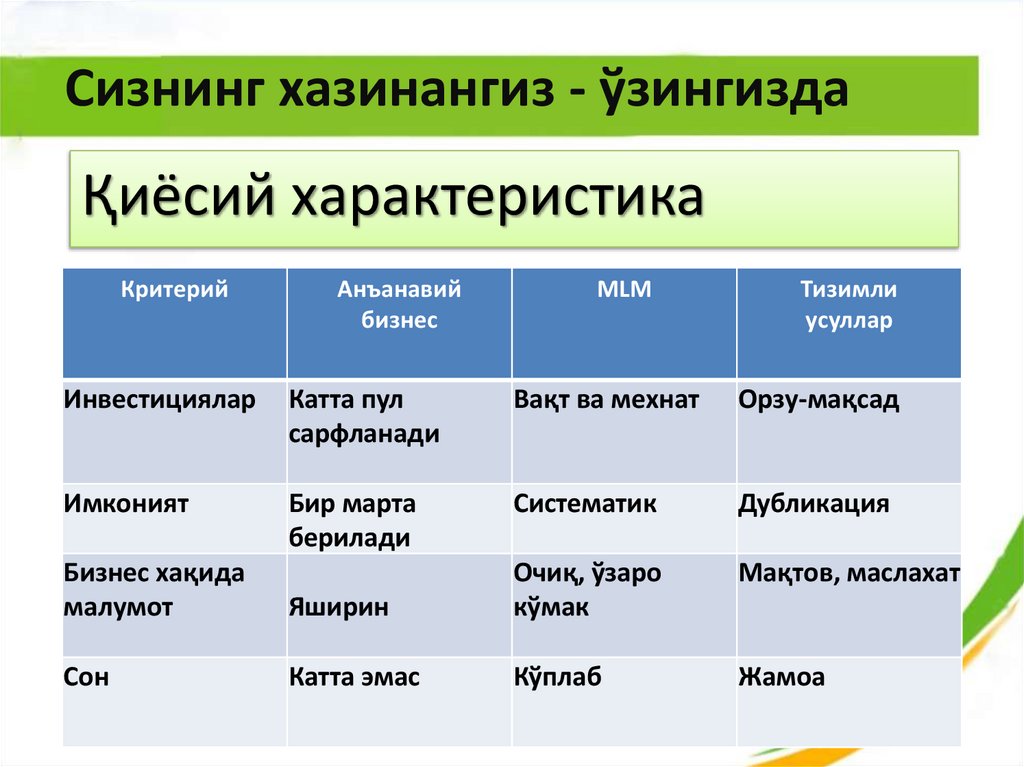 Сизнинг хазинангиз - ўзингизда

Қиёсий характеристика

| Критерий | Анъанавий бизнес | MLM | Тизимли усуллар |
|---|---|---|---|
| Инвестициялар | Катта пул сарфланади | Вақт ва мехнат | Орзу-мақсад |
| Имконият | Бир марта берилади | Систематик | Дубликация |
| Бизнес хақида малумот | Яширин | Очиқ, ўзаро кўмак | Мақтов, маслахат |
| Сон | Катта эмас | Кўплаб | Жамоа |